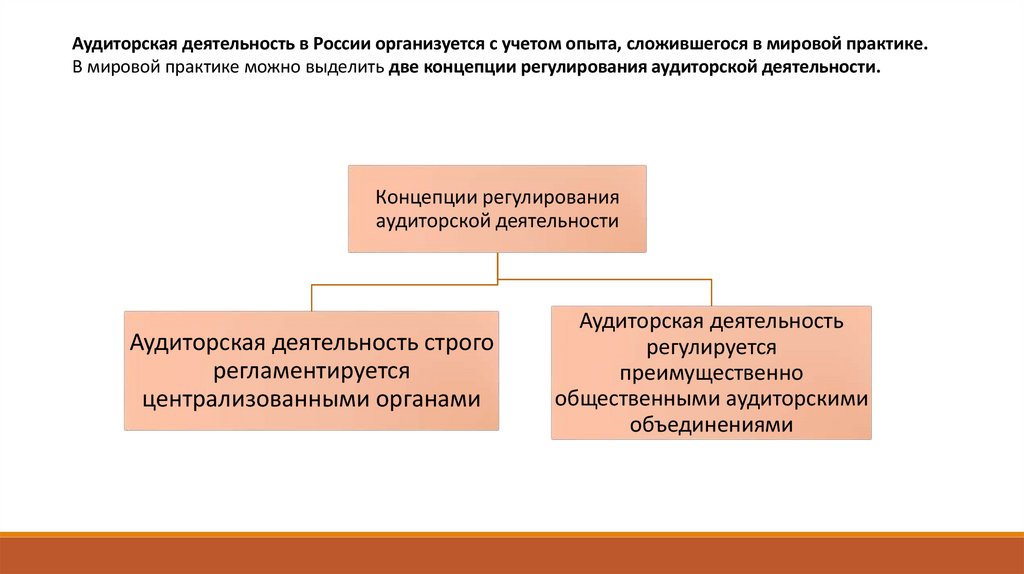 Аудиторская деятельность в России организуется с учетом опыта, сложившегося в мировой практике. В мировой практике можно выделить две концепции регулирования аудиторской деятельности.

Концепции регулирования аудиторской деятельности

Аудиторская деятельность строго регламентируется централизованными органами

Аудиторская деятельность регулируется преимущественно общественными аудиторскими объединениями